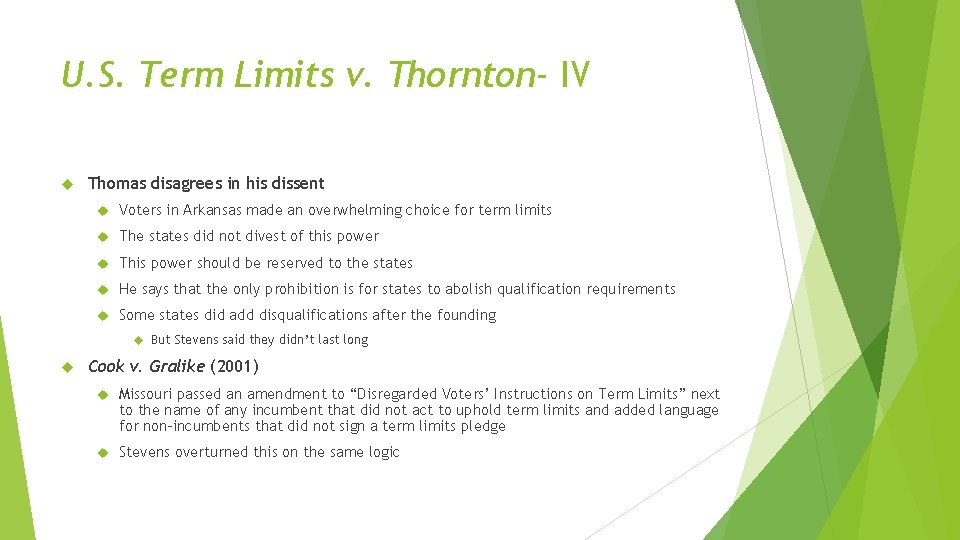 U.S. Term Limits v. Thornton- IV

Thomas disagrees in his dissent

Voters in Arkansas made an overwhelming choice for term limits

The states did not divest of this power

This power should be reserved to the states

He says that the only prohibition is for states to abolish qualification requirements

Some states did add disqualifications after the founding

But Stevens said they didn't last long

Cook v. Gralike (2001)

Missouri passed an amendment to "Disregarded Voters' Instructions on Term Limits" next to the name of any incumbent that did not act to uphold term limits and added language for non-incumbents that did not sign a term limits pledge

Stevens overturned this on the same logic